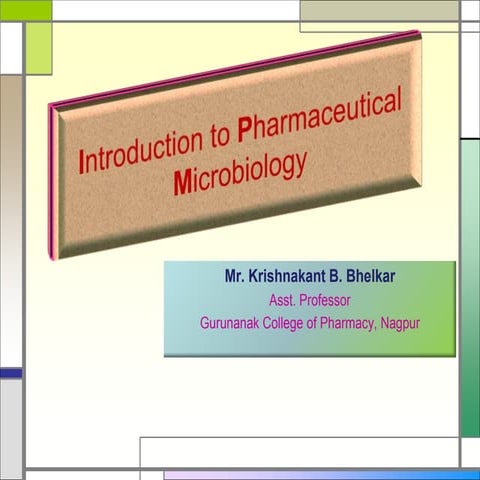 Introduction to Pharmaceutical Microbiology

Mr. Krishnakant B. Bhelkar
Asst. Professor
Gurunanak College of Pharmacy, Nagpur